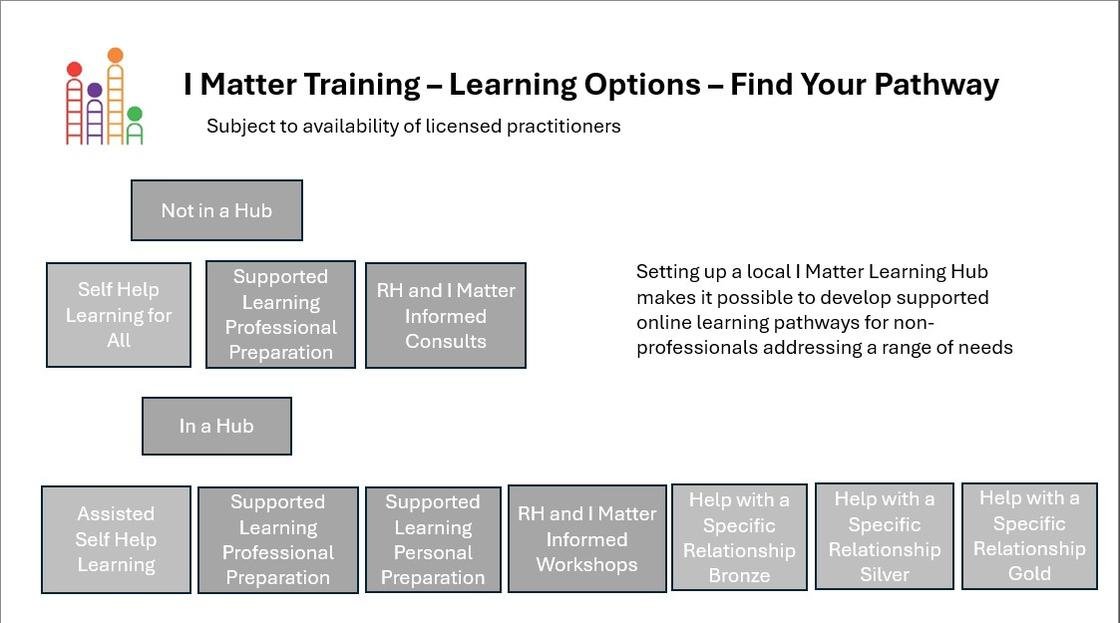 I Matter Training – Learning Options – Find Your Pathway

Subject to availability of licensed practitioners

Not in a Hub

Self Help Learning for All

Supported Learning Professional Preparation

RH and I Matter Informed Consults

Setting up a local I Matter Learning Hub makes it possible to develop supported online learning pathways for non-professionals addressing a range of needs

In a Hub

Assisted Self Help Learning

Supported Learning Professional Preparation

Supported Learning Personal Preparation

RH and I Matter Informed Workshops

Help with a Specific Relationship Bronze

Help with a Specific Relationship Silver

Help with a Specific Relationship Gold